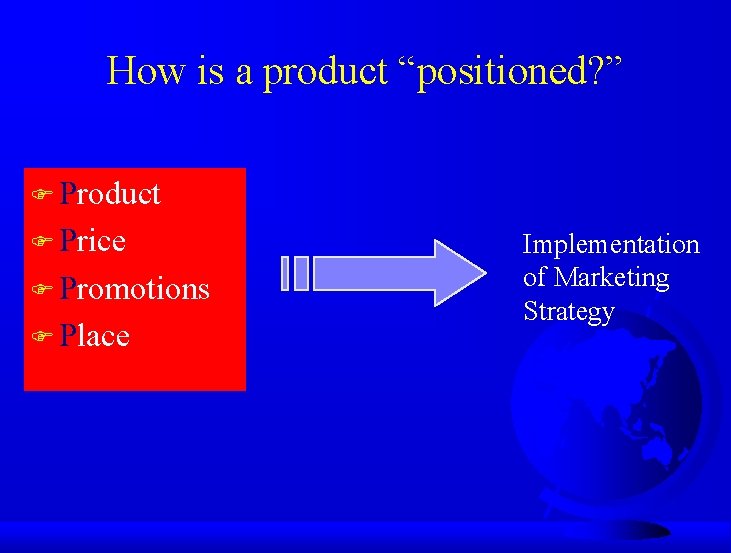 How is a product “positioned?”

Product
Price
Promotions
Place

Implementation of Marketing Strategy